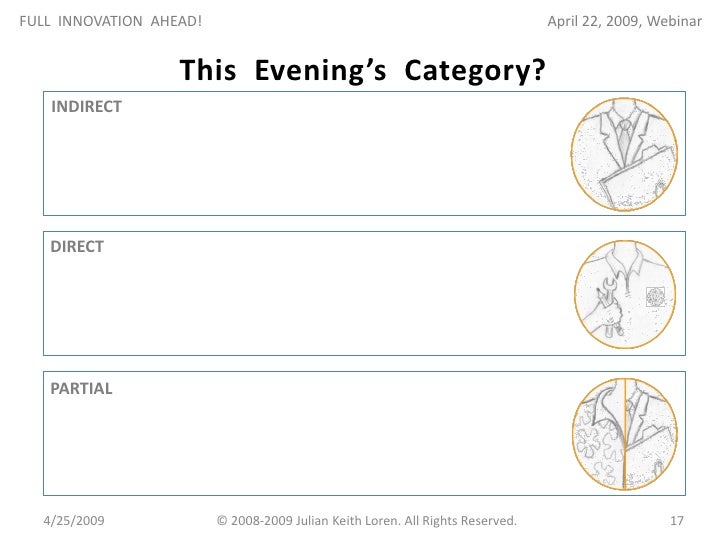 FULL INNOVATION AHEAD!

April 22, 2009, Webinar

This Evening's Category?

INDIRECT

DIRECT

PARTIAL

4/25/2009

© 2008-2009 Julian Keith Loren. All Rights Reserved.

17